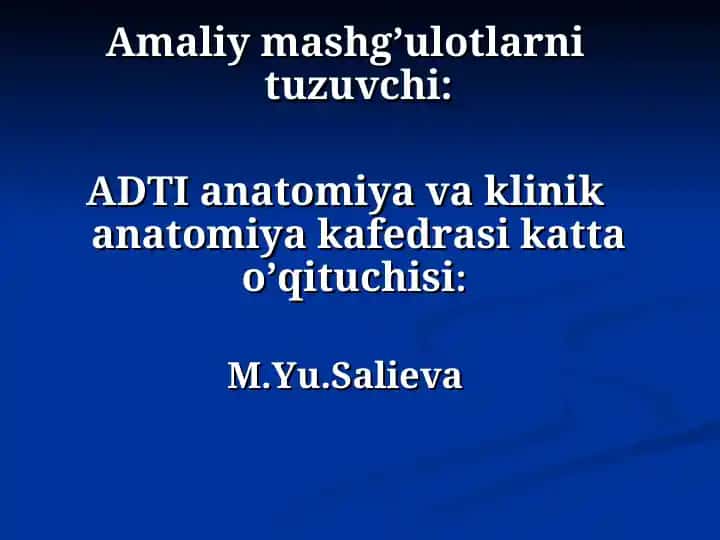 Amaliy mashg’ulotlarni tuzuvchi:

ADTI anatomiya va klinik anatomiya kafedrasi katta o’qituchisi:

M.Yu.Salieva